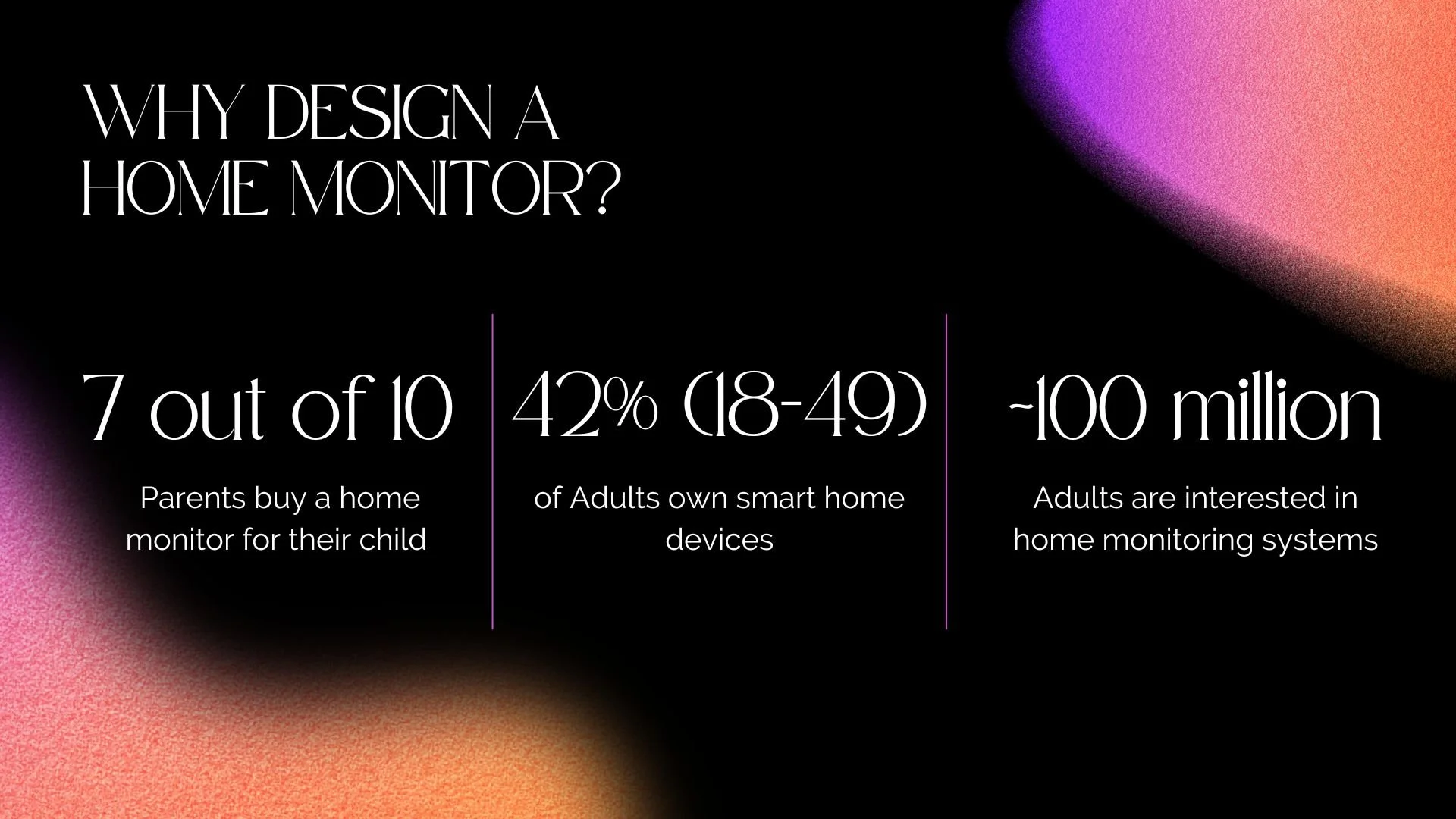 WHY DESIGN A HOME MONITOR?

7 out of 10

Parents buy a home monitor for their child

42% (18-49)

of Adults own smart home devices

~100 million

Adults are interested in home monitoring systems